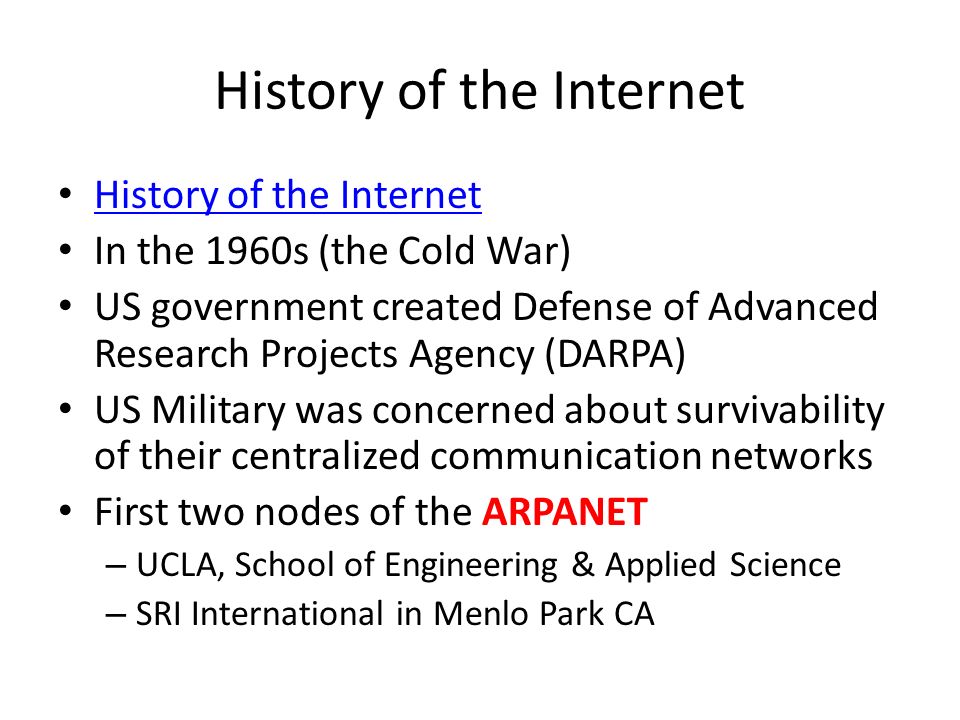 History of the Internet

• History of the Internet
• In the 1960s (the Cold War)
• US government created Defense of Advanced Research Projects Agency (DARPA)
• US Military was concerned about survivability of their centralized communication networks
• First two nodes of the ARPANET
  – UCLA, School of Engineering & Applied Science
  – SRI International in Menlo Park CA